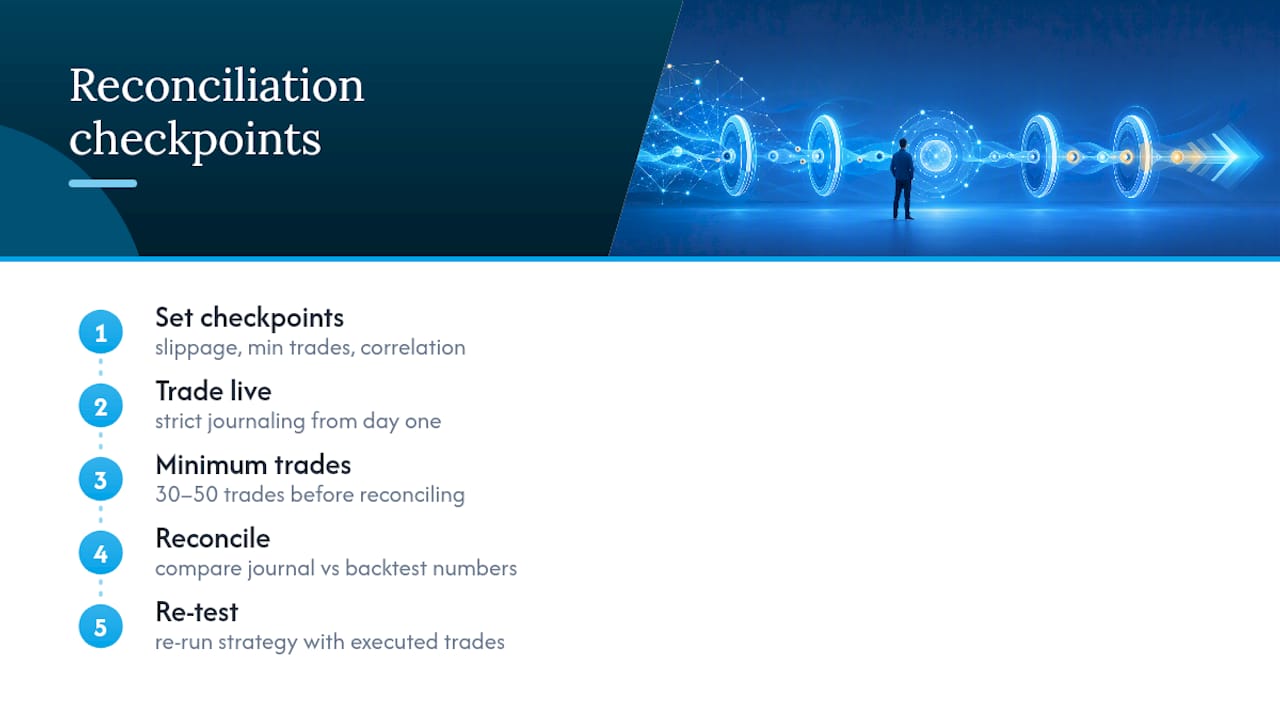 Reconciliation checkpoints

1
Set checkpoints
slippage, min trades, correlation

2
Trade live
strict journaling from day one

3
Minimum trades
30–50 trades before reconciling

4
Reconcile
compare journal vs backtest numbers

5
Re-test
re-run strategy with executed trades